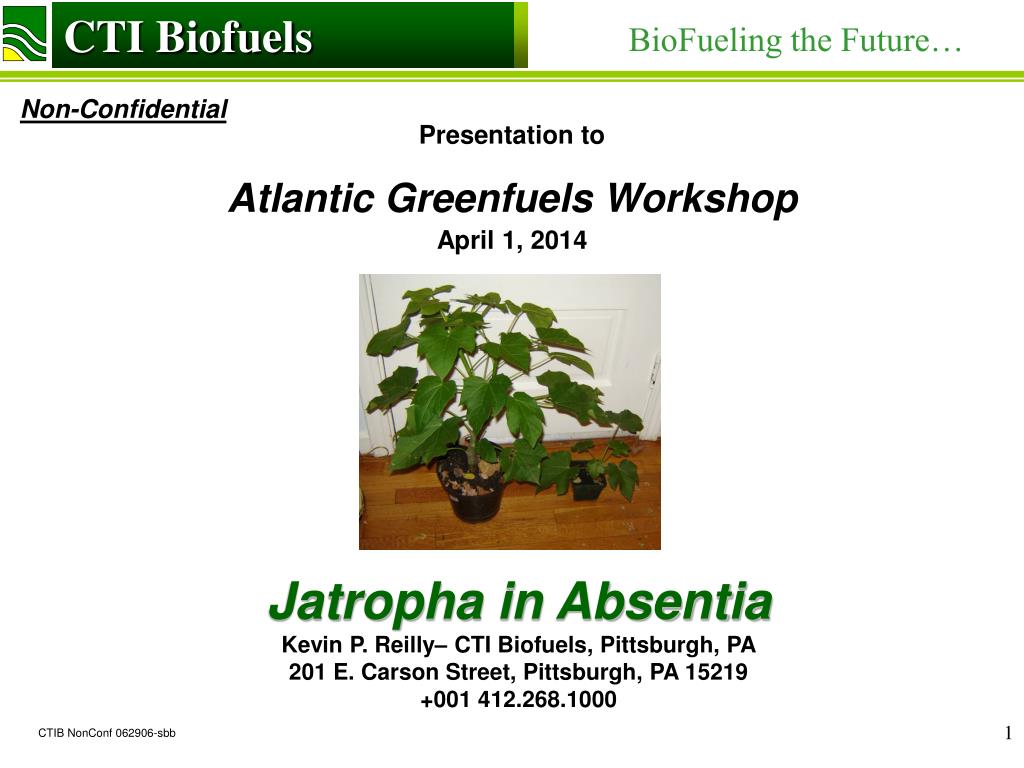 CTI Biofuels

BioFueling the Future…

Non-Confidential

Presentation to

Atlantic Greenfuels Workshop

April 1, 2014

Jatropha in Absentia

Kevin P. Reilly– CTI Biofuels, Pittsburgh, PA
201 E. Carson Street, Pittsburgh, PA 15219
+001 412.268.1000

CTIB NonConf 062906-sbb

1